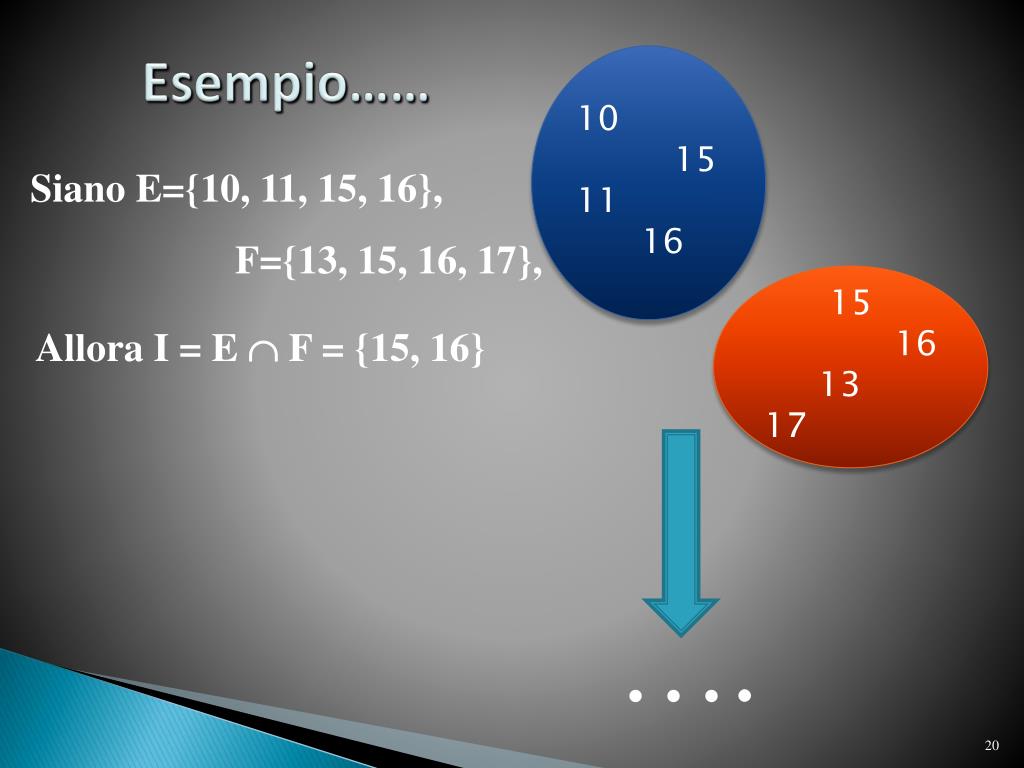 Esempio……

Siano E={10, 11, 15, 16},

F={13, 15, 16, 17},

Allora I = E $\cap$ F = {15, 16}

10
15
11
16

15
16
13
17

. . . .

20